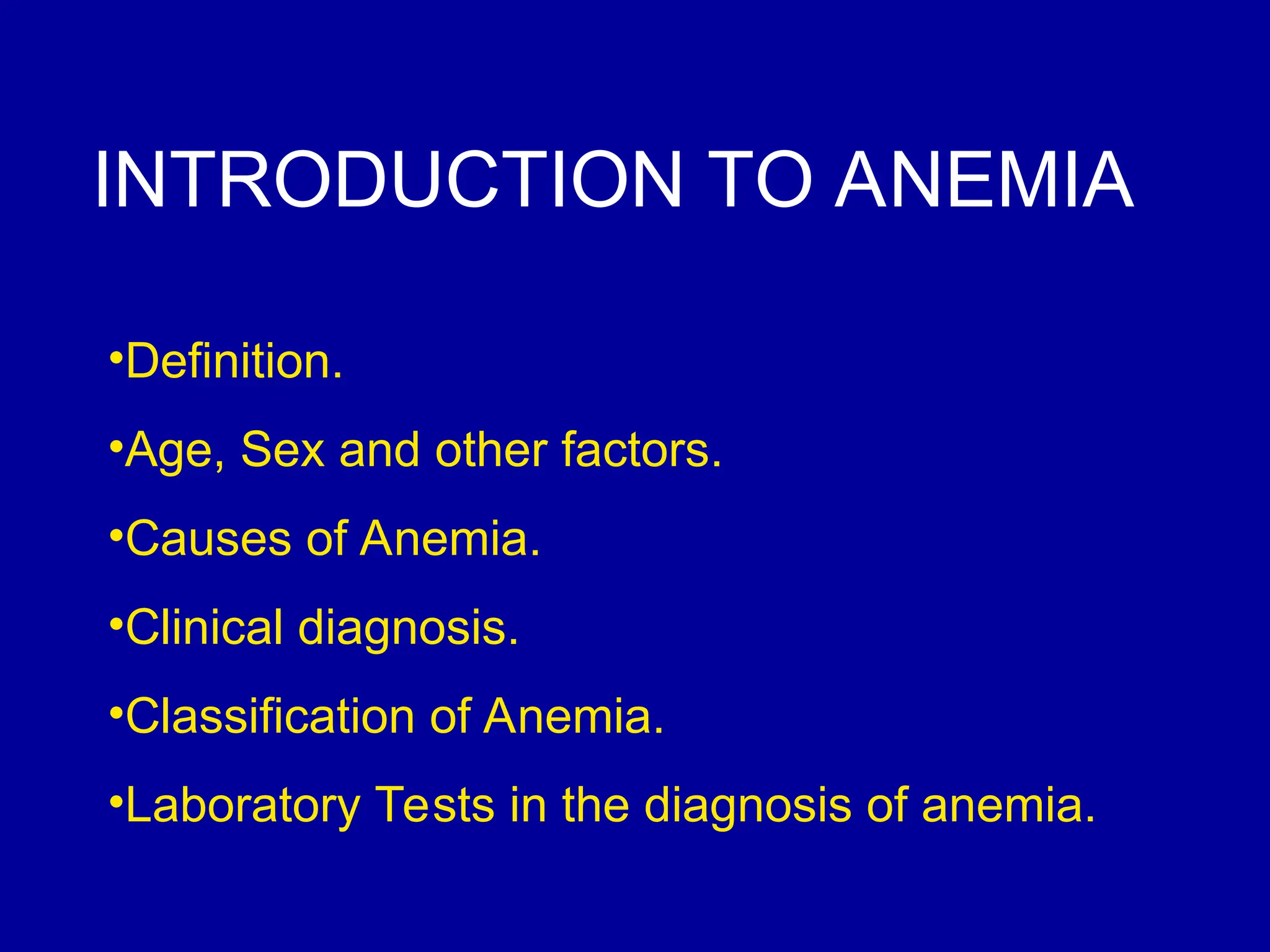 INTRODUCTION TO ANEMIA

•Definition.

•Age, Sex and other factors.

•Causes of Anemia.

•Clinical diagnosis.

•Classification of Anemia.

•Laboratory Tests in the diagnosis of anemia.